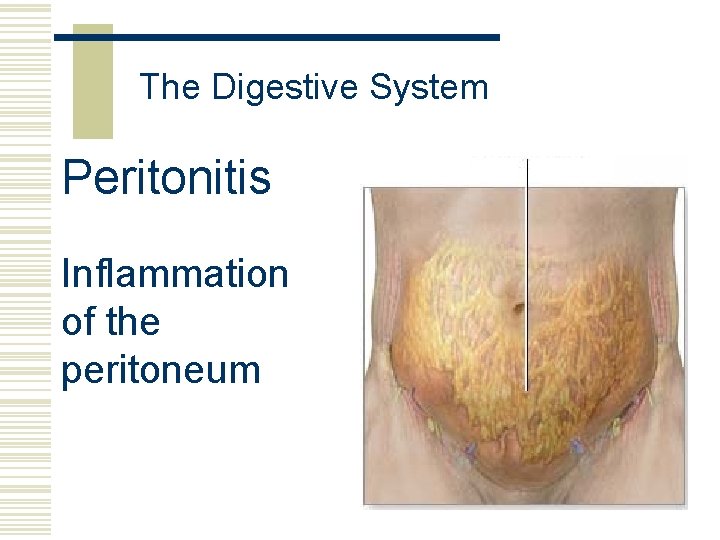 The Digestive System

Peritonitis

Inflammation of the peritoneum